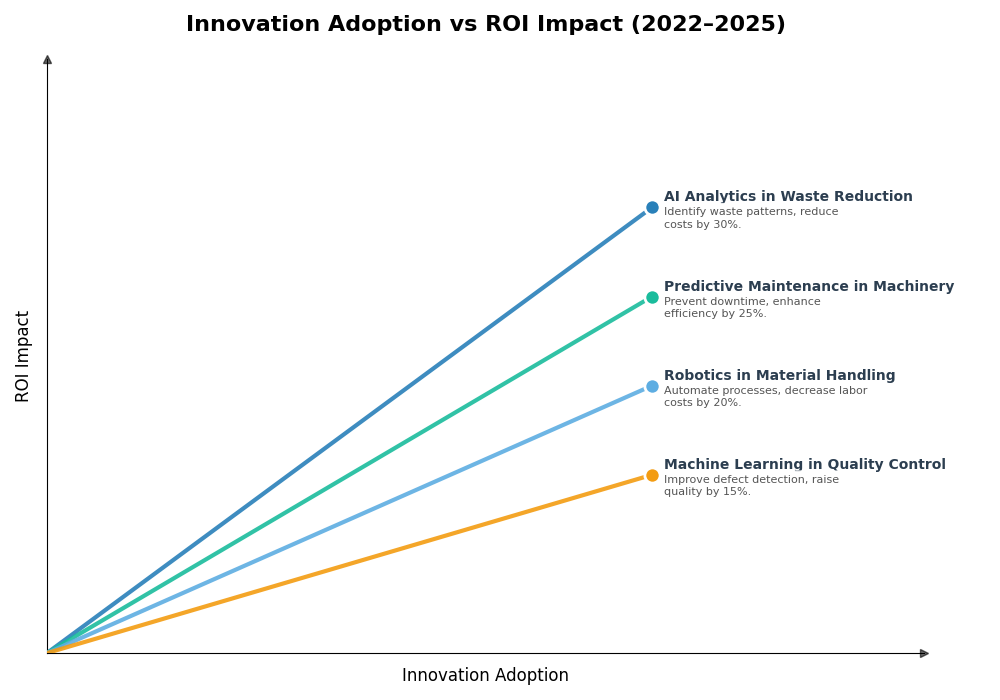 Innovation Adoption vs ROI Impact (2022–2025)

ROI Impact

AI Analytics in Waste Reduction
Identify waste patterns, reduce costs by 30%.

Predictive Maintenance in Machinery
Prevent downtime, enhance efficiency by 25%.

Robotics in Material Handling
Automate processes, decrease labor costs by 20%.

Machine Learning in Quality Control
Improve defect detection, raise quality by 15%.

Innovation Adoption